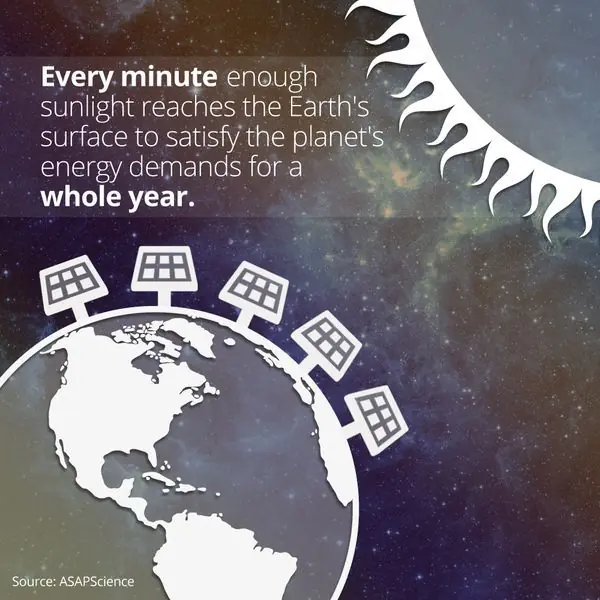 Every minute enough sunlight reaches the Earth's surface to satisfy the planet's energy demands for a whole year.

Source: ASAPScience